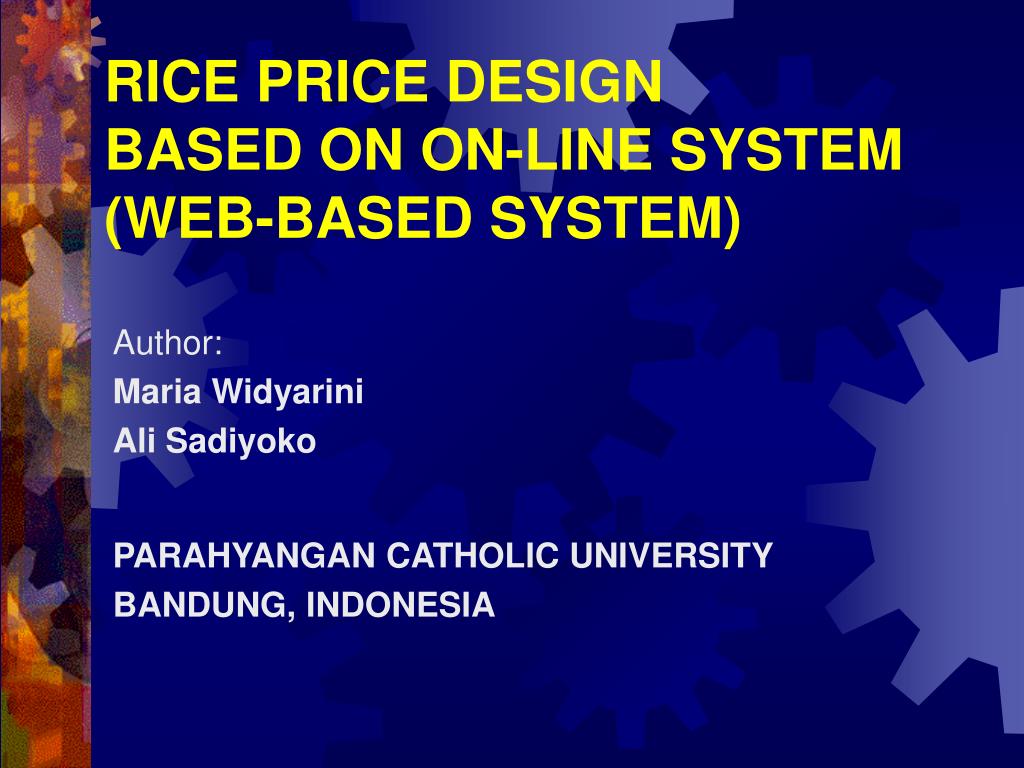 RICE PRICE DESIGN
BASED ON ON-LINE SYSTEM
(WEB-BASED SYSTEM)

Author:
Maria Widyarini
Ali Sadiyoko

PARAHYANGAN CATHOLIC UNIVERSITY
BANDUNG, INDONESIA